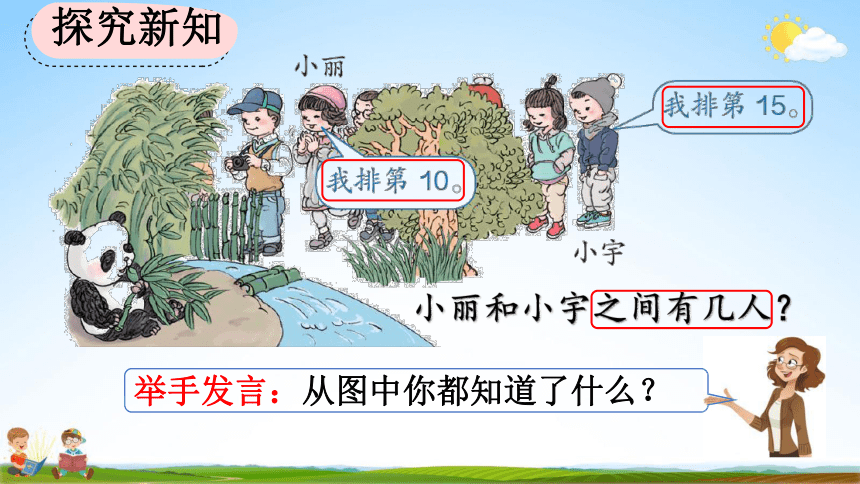 探究新知

小丽

我排第 10。

我排第 15。

小宇

小丽和小宇之间有几人？

举手发言：从图中你都知道了什么？